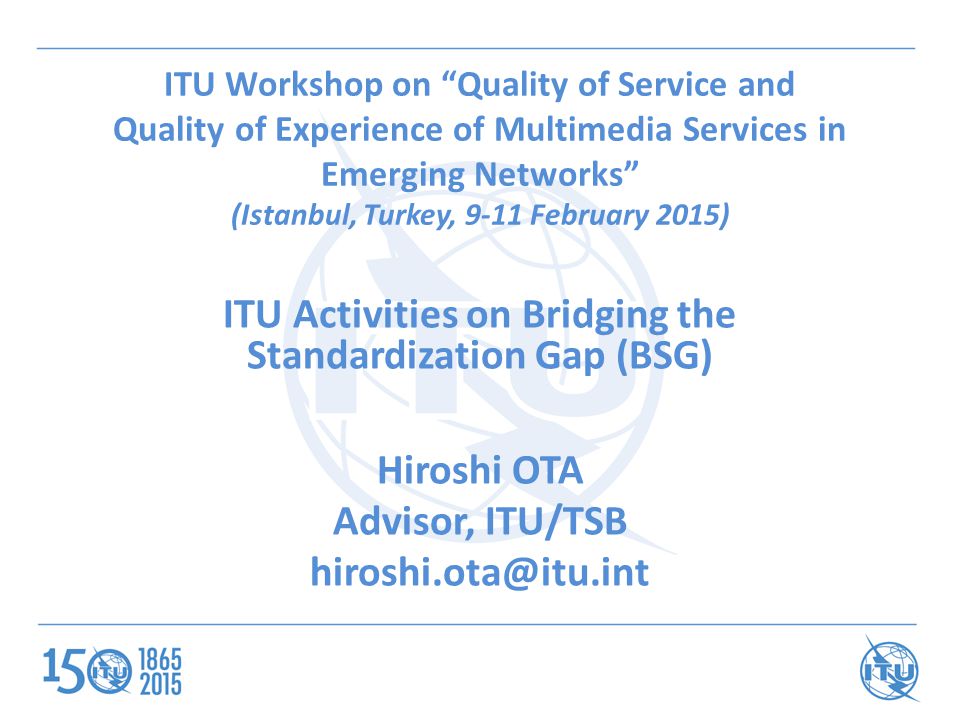 ITU Workshop on “Quality of Service and Quality of Experience of Multimedia Services in Emerging Networks”
(Istanbul, Turkey, 9-11 February 2015)

ITU Activities on Bridging the Standardization Gap (BSG)

Hiroshi OTA
Advisor, ITU/TSB
hiroshi.ota@itu.int

150 ITU 1865 2015

ITU